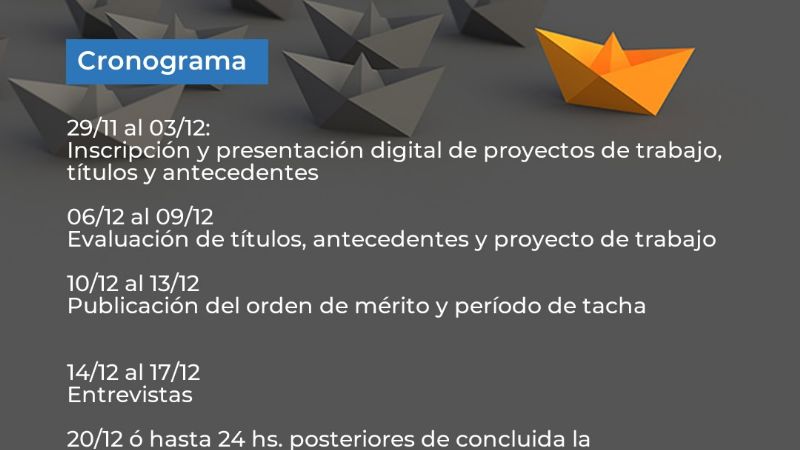 Cronograma

29/11 al 03/12:
Inscripción y presentación digital de proyectos de trabajo, títulos y antecedentes

06/12 al 09/12
Evaluación de títulos, antecedentes y proyecto de trabajo

10/12 al 13/12
Publicación del orden de mérito y período de tacha

14/12 al 17/12
Entrevistas

20/12 ó hasta 24 hs. posteriores de concluida la